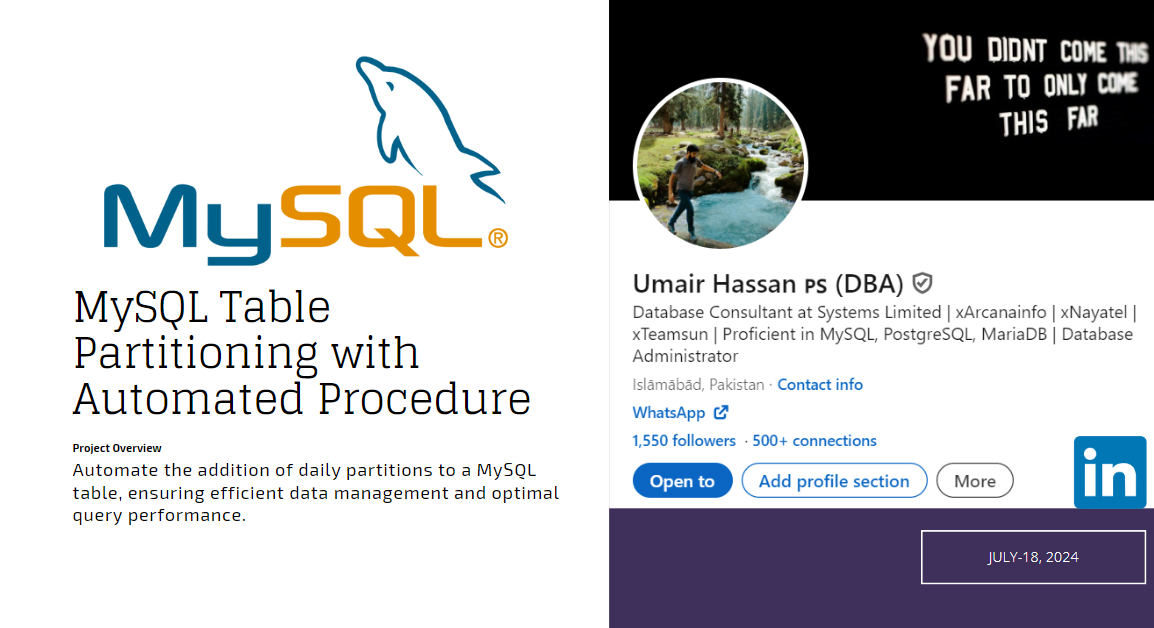 MySQL®

MySQL Table Partitioning with Automated Procedure

Project Overview

Automate the addition of daily partitions to a MySQL table, ensuring efficient data management and optimal query performance.

YOU DIDNT COME THIS FAR TO ONLY COME THIS FAR

Umair Hassan PS (DBA)

Database Consultant at Systems Limited | xArcanainfo | xNayatel | xTeamsun | Proficient in MySQL, PostgreSQL, MariaDB | Database Administrator

Islāmābād, Pakistan · Contact info

WhatsApp

1,550 followers · 500+ connections

Open to

Add profile section

More

in

JULY-18, 2024